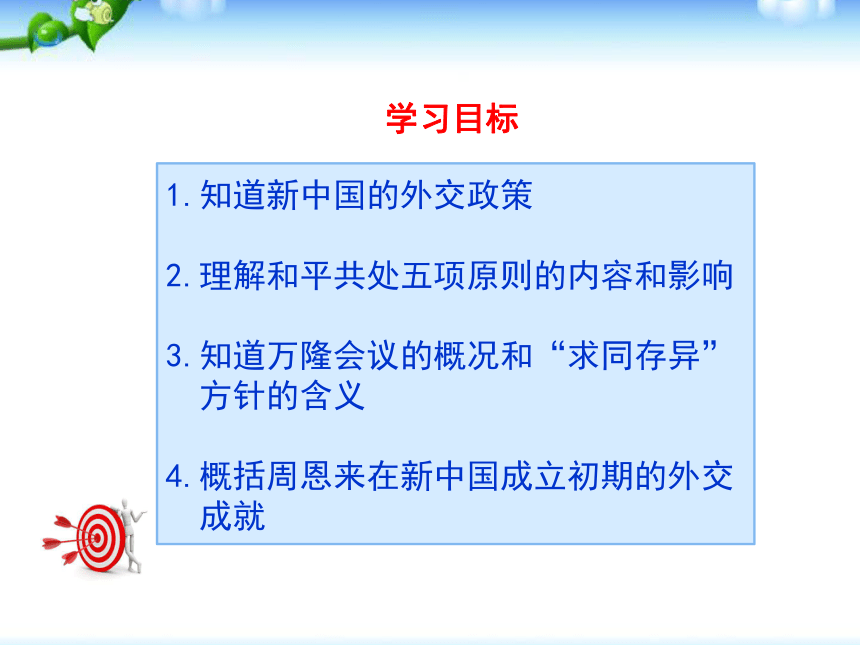 学习目标

1. 知道新中国的外交政策

2. 理解和平共处五项原则的内容和影响

3. 知道万隆会议的概况和“求同存异”方针的含义

4. 概括周恩来在新中国成立初期的外交成就